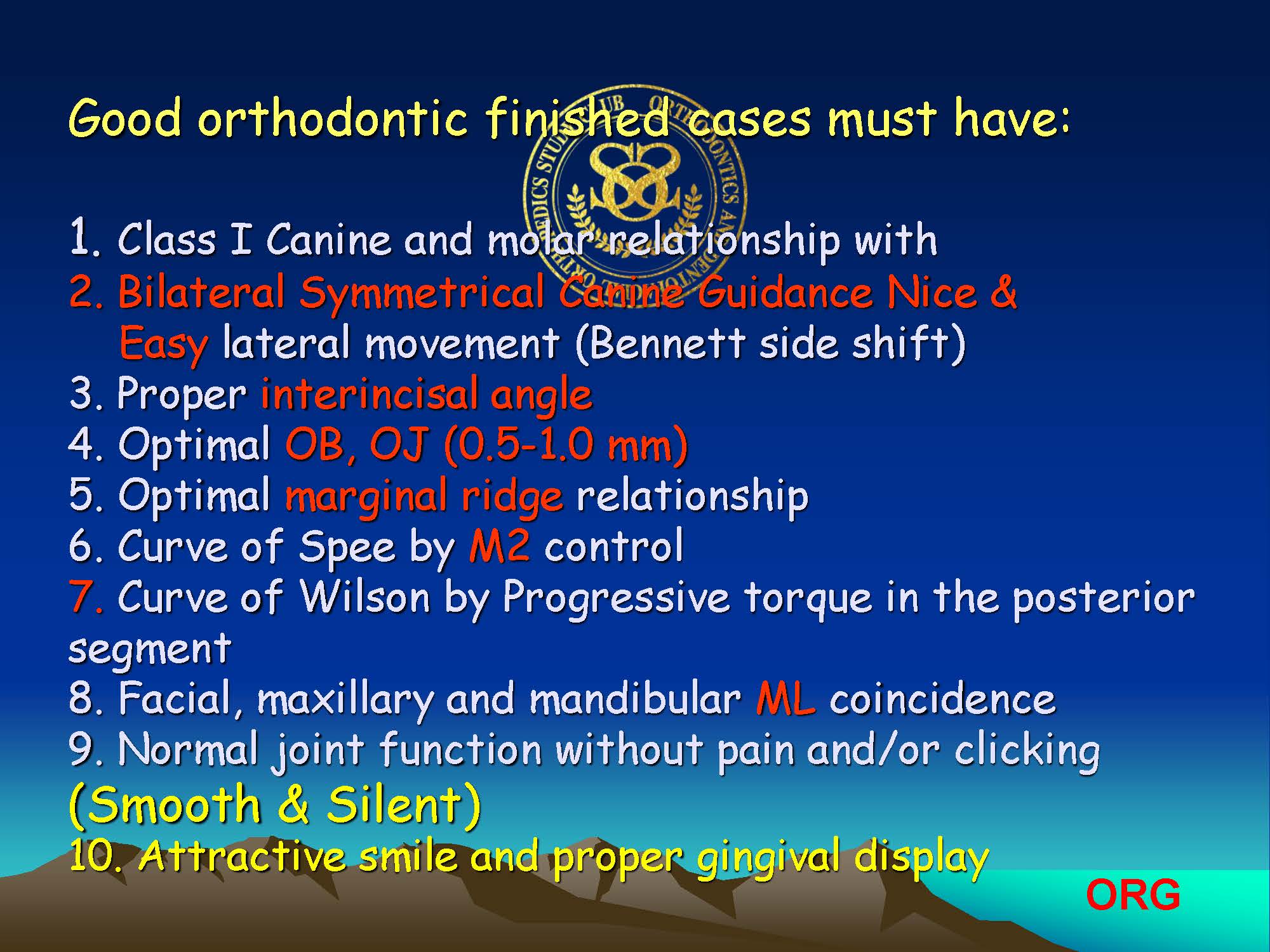 Good orthodontic finished cases must have:

1. Class I Canine and molar relationship with
2. Bilateral Symmetrical Canine Guidance Nice & Easy lateral movement (Bennett side shift)
3. Proper interincisal angle
4. Optimal OB, OJ (0.5-1.0 mm)
5. Optimal marginal ridge relationship
6. Curve of Spee by M2 control
7. Curve of Wilson by Progressive torque in the posterior segment
8. Facial, maxillary and mandibular ML coincidence
9. Normal joint function without pain and/or clicking (Smooth & Silent)
10. Attractive smile and proper gingival display

ORG